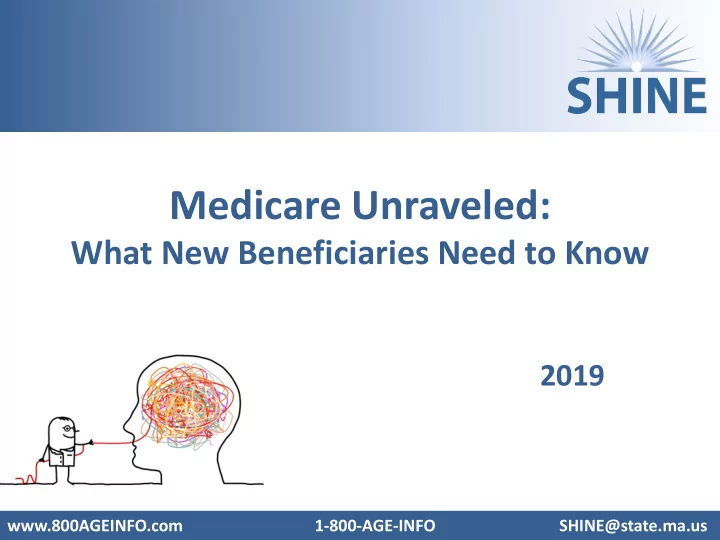 SHINE

Medicare Unraveled:
What New Beneficiaries Need to Know

2019

www.800AGEINFO.com 1-800-AGE-INFO SHINE@state.ma.us